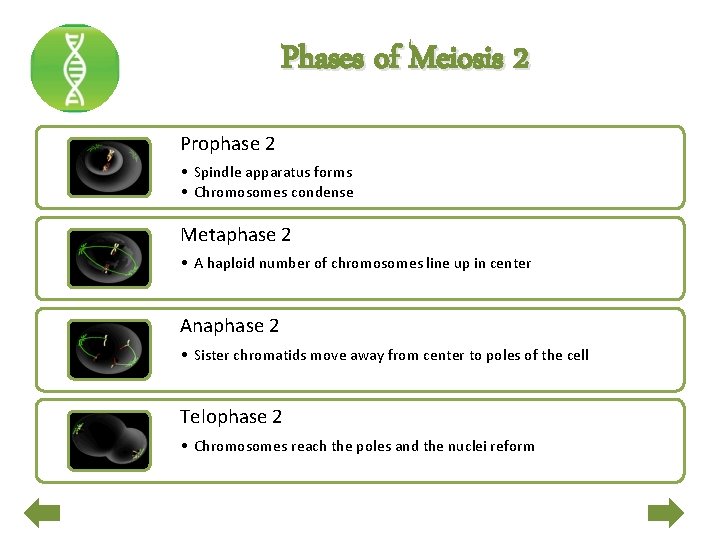 Phases of Meiosis 2

Prophase 2

• Spindle apparatus forms
• Chromosomes condense

Metaphase 2

• A haploid number of chromosomes line up in center

Anaphase 2

• Sister chromatids move away from center to poles of the cell

Telophase 2

• Chromosomes reach the poles and the nuclei reform